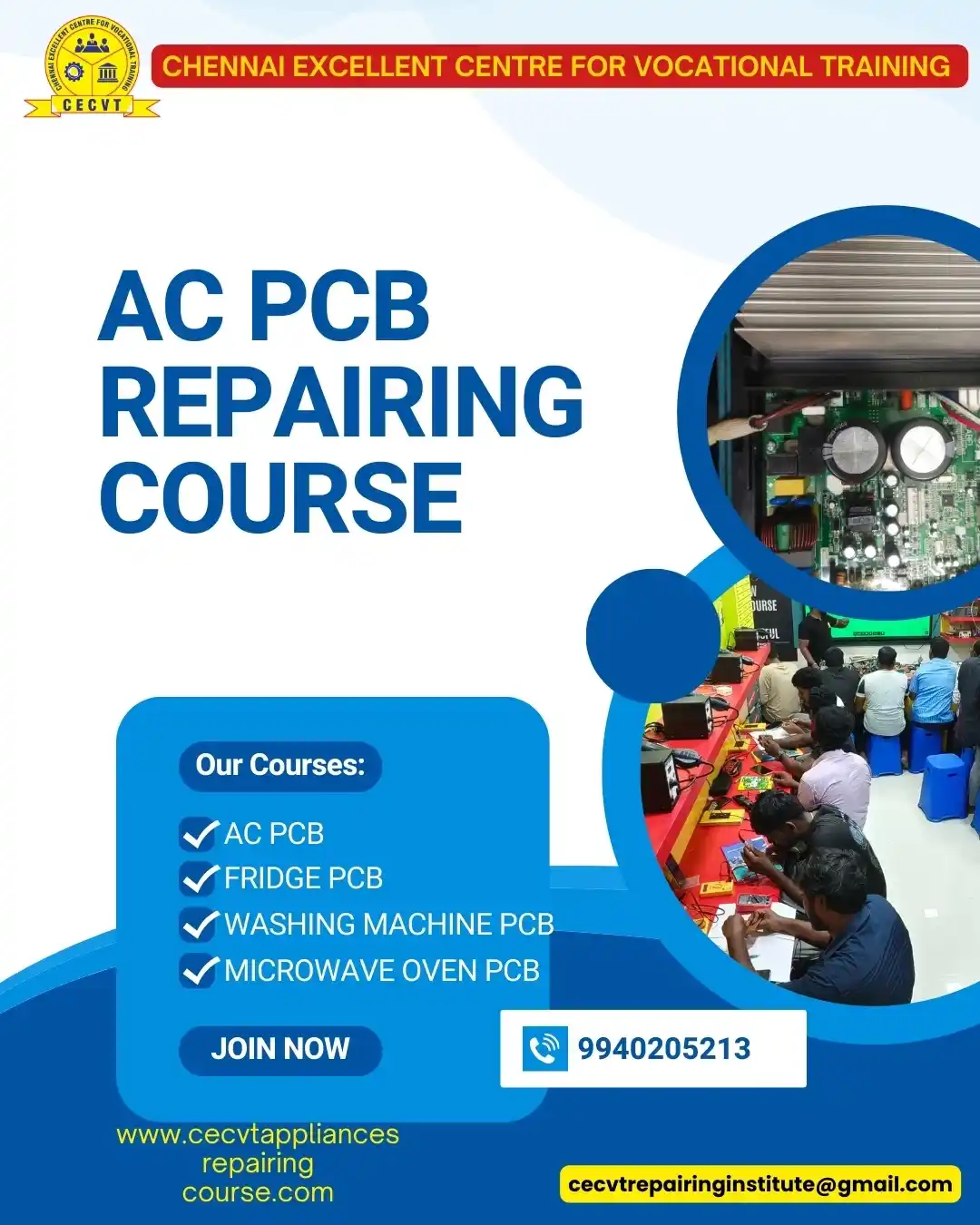 CHENNAI EXCELLENT CENTRE FOR VOCATIONAL TRAINING
CECVT

CHENNAI EXCELLENT CENTRE FOR VOCATIONAL TRAINING

AC PCB REPAIRING COURSE

Our Courses:

AC PCB
FRIDGE PCB
WASHING MACHINE PCB
MICROWAVE OVEN PCB

JOIN NOW

9940205213

www.cecvtappliances repairing course.com

cecvtrepairinginstitute@gmail.com